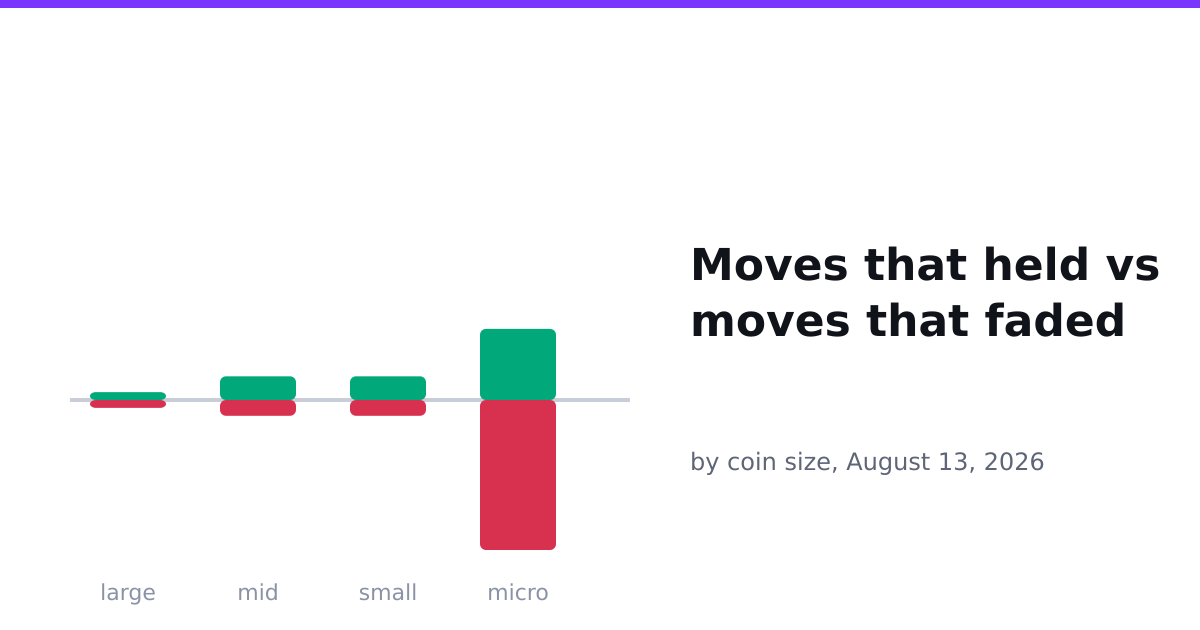 large

mid

small

micro

Moves that held vs moves that faded

by coin size, August 13, 2026